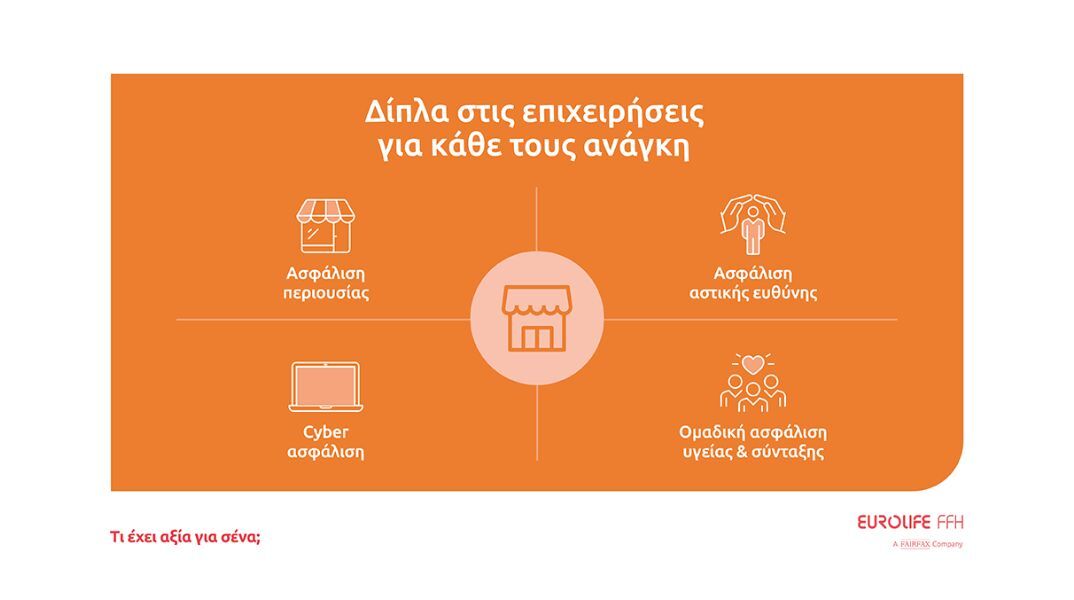 Δίπλα στις επιχειρήσεις για κάθε τους ανάγκη

Ασφάλιση περιουσίας

Ασφάλιση αστικής ευθύνης

Cyber ασφάλιση

Ομαδική ασφάλιση υγείας & σύνταξης

Τι έχει αξία για σένα;

EUROLIFE FFH
A FAIRFAX Company